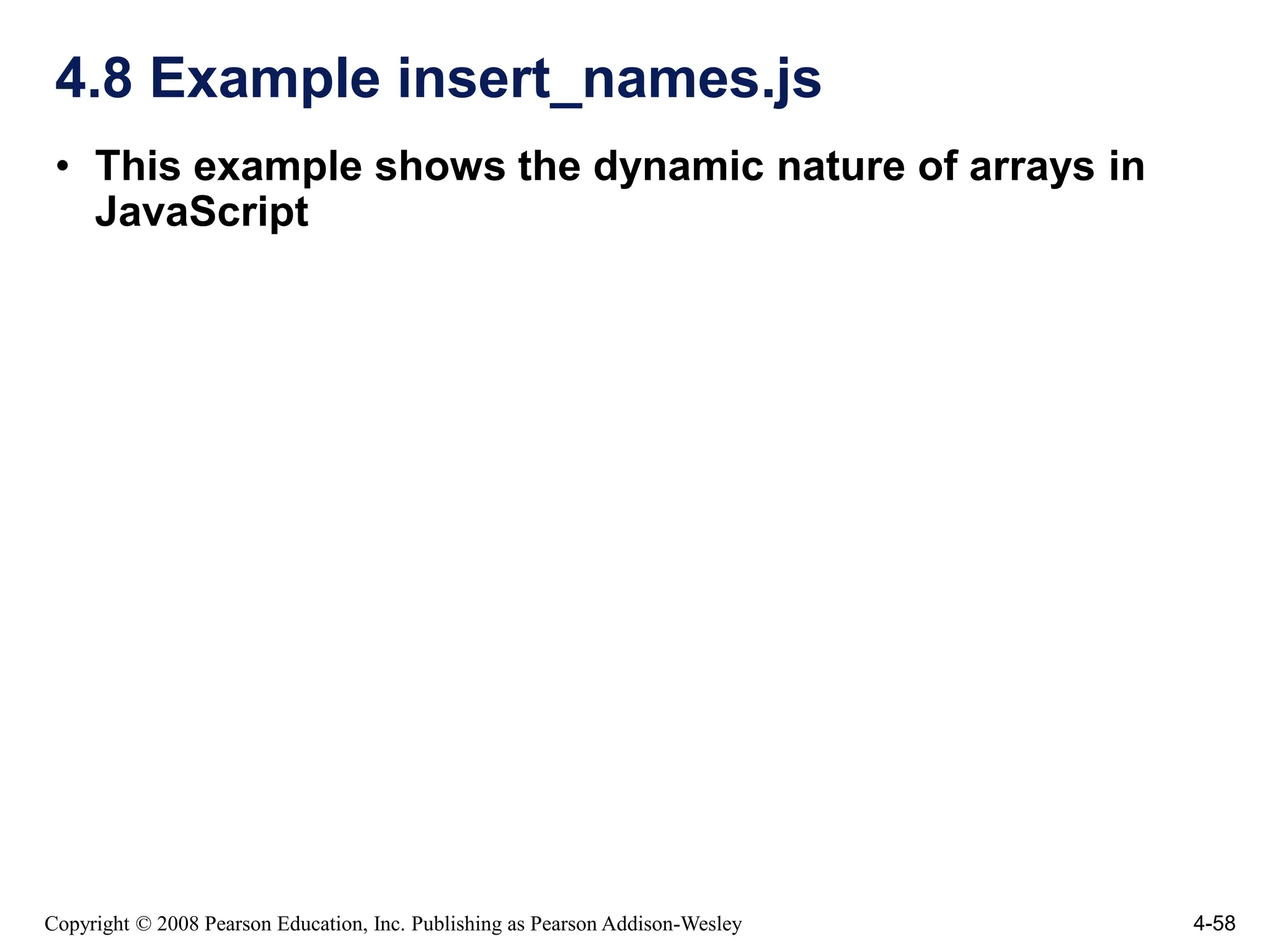 4.8 Example insert_names.js

• This example shows the dynamic nature of arrays in JavaScript

Copyright © 2008 Pearson Education, Inc. Publishing as Pearson Addison-Wesley

4-58